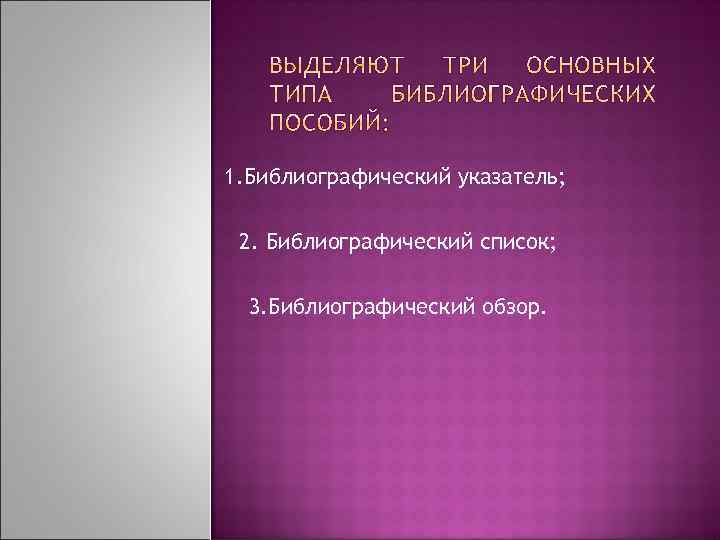 ВЫДЕЛЯЮТ ТРИ ОСНОВНЫХ ТИПА БИБЛИОГРАФИЧЕСКИХ ПОСОБИЙ:

1.Библиографический указатель;

2. Библиографический список;

3.Библиографический обзор.